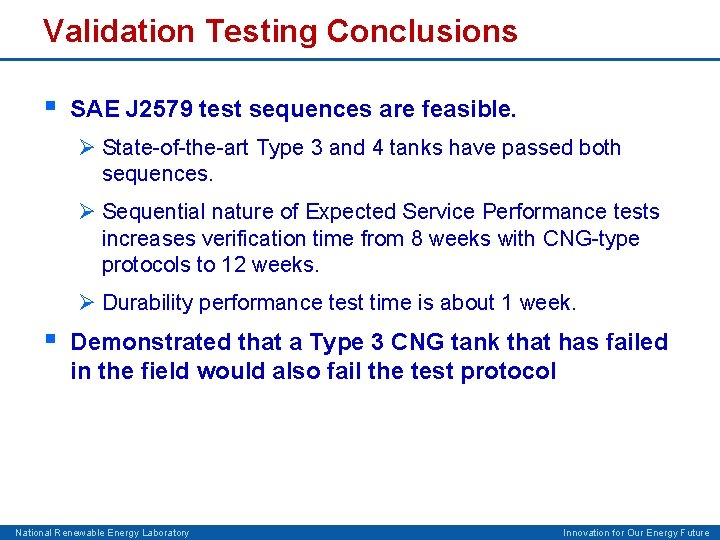 Validation Testing Conclusions

▪ SAE J2579 test sequences are feasible.

➢ State-of-the-art Type 3 and 4 tanks have passed both sequences.

➢ Sequential nature of Expected Service Performance tests increases verification time from 8 weeks with CNG-type protocols to 12 weeks.

➢ Durability performance test time is about 1 week.

▪ Demonstrated that a Type 3 CNG tank that has failed in the field would also fail the test protocol

National Renewable Energy Laboratory

Innovation for Our Energy Future